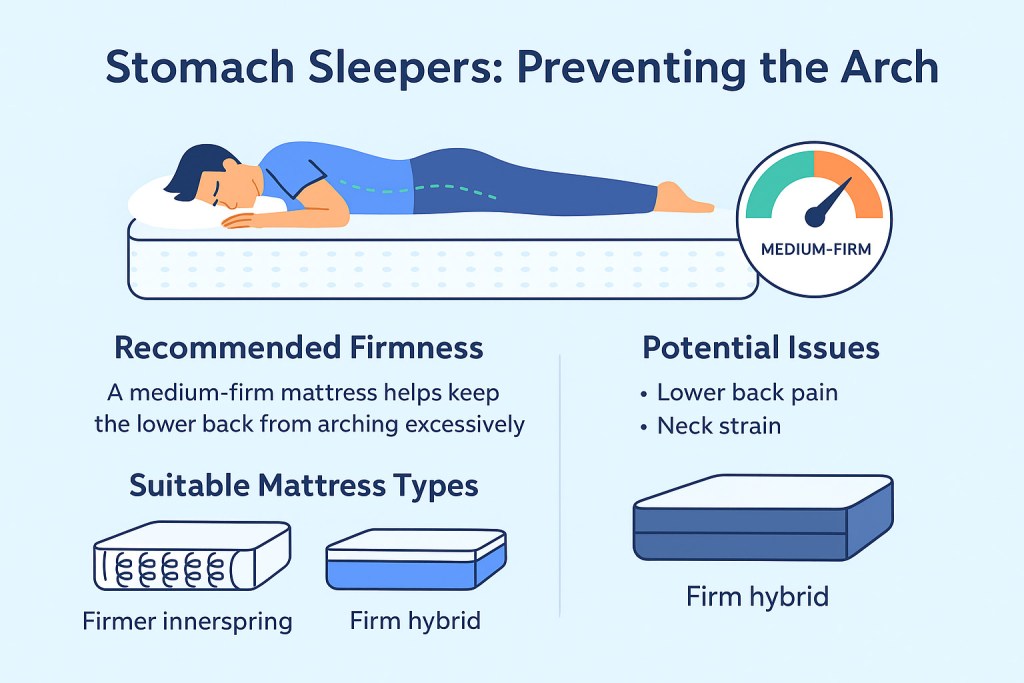 Stomach Sleepers: Preventing the Arch

MEDIUM-FIRM

Recommended Firmness

A medium-firm mattress helps keep the lower back from arching excessively

Suitable Mattress Types

Firmer innerspring

Firm hybrid

Potential Issues

• Lower back pain
• Neck strain

Firm hybrid